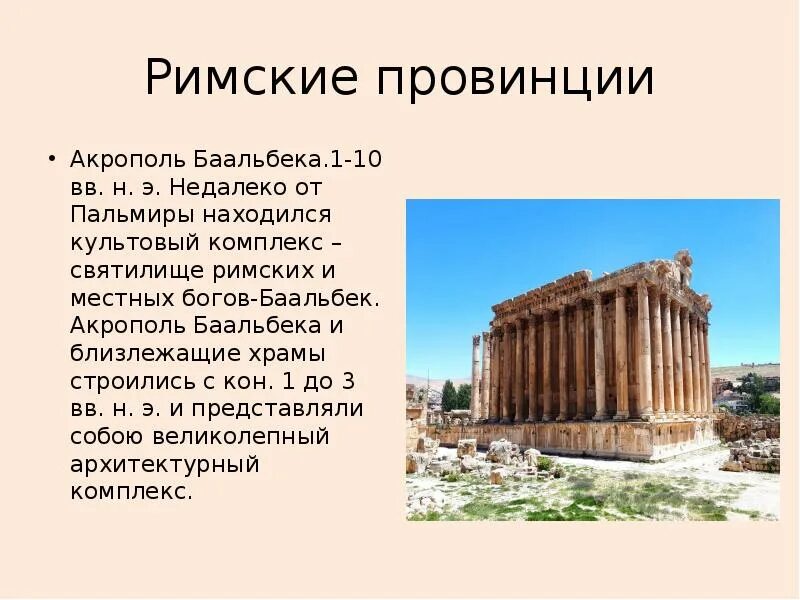 Римские провинции

• Акрополь Баальбека.1-10 вв. н. э. Недалеко от Пальмиры находился культовый комплекс – святилище римских и местных богов-Баальбек. Акрополь Баальбека и близлежащие храмы строились с кон. 1 до 3 вв. н. э. и представляли собою великолепный архитектурный комплекс.